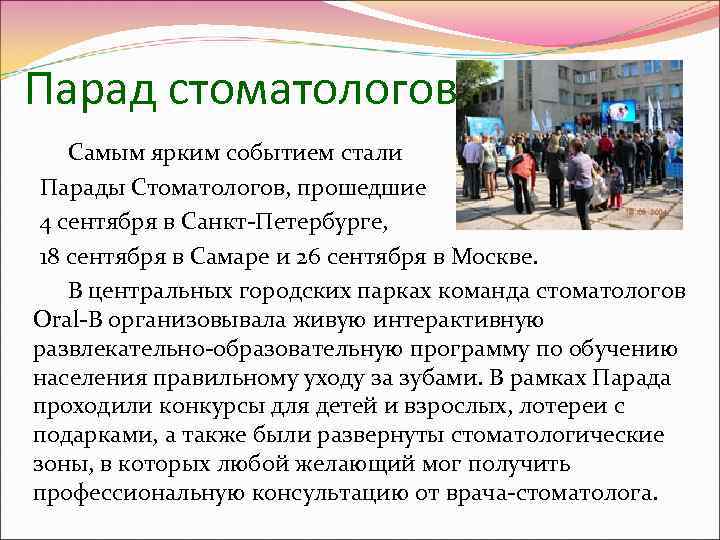 Парад стоматологов

Самым ярким событием стали Парады Стоматологов, прошедшие 4 сентября в Санкт-Петербурге, 18 сентября в Самаре и 26 сентября в Москве.

В центральных городских парках команда стоматологов Oral-B организовывала живую интерактивную развлекательно-образовательную программу по обучению населения правильному уходу за зубами. В рамках Парада проходили конкурсы для детей и взрослых, лотереи с подарками, а также были развернуты стоматологические зоны, в которых любой желающий мог получить профессиональную консультацию от врача-стоматолога.